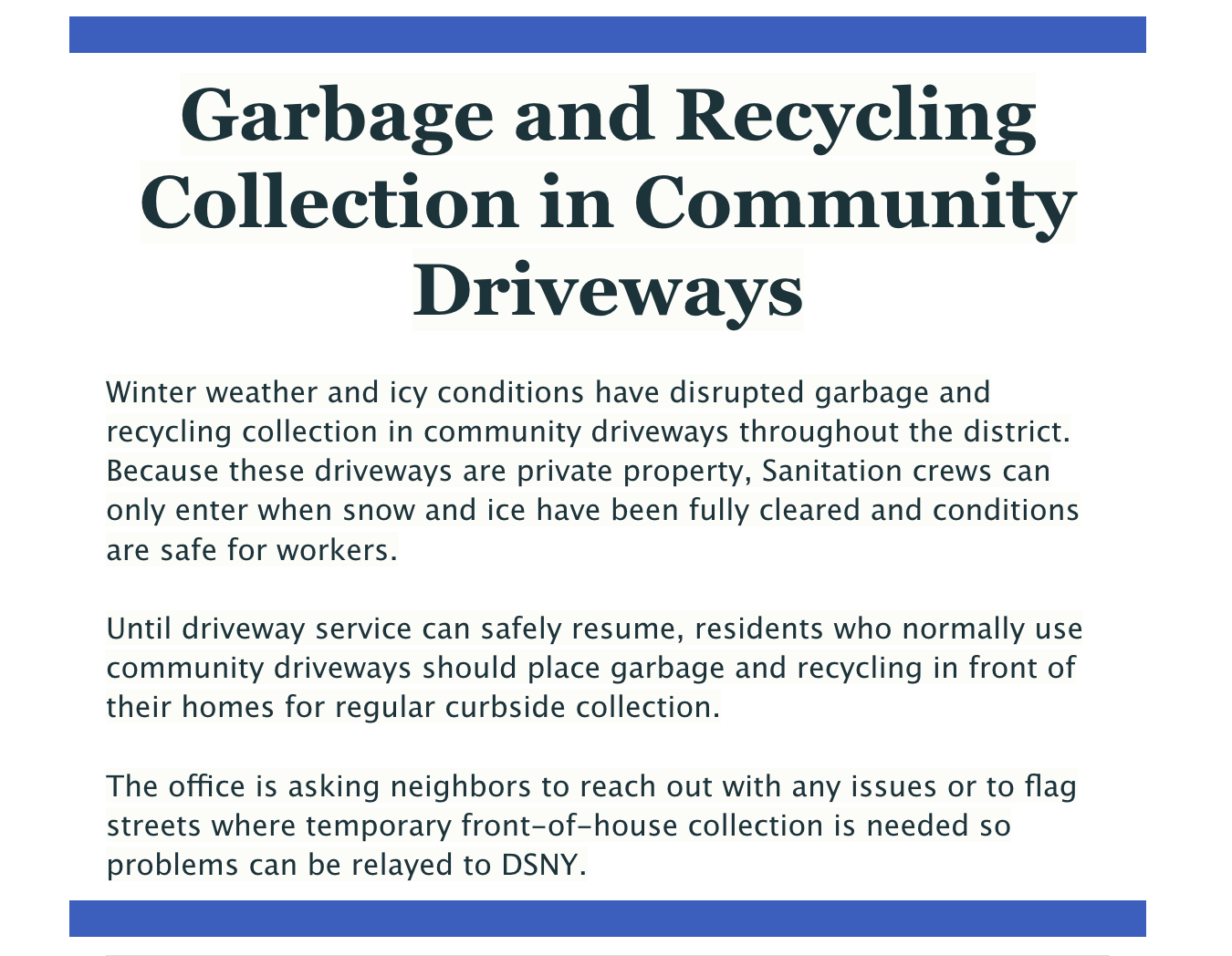 Garbage and Recycling Collection in Community Driveways

Winter weather and icy conditions have disrupted garbage and recycling collection in community driveways throughout the district. Because these driveways are private property, Sanitation crews can only enter when snow and ice have been fully cleared and conditions are safe for workers.

Until driveway service can safely resume, residents who normally use community driveways should place garbage and recycling in front of their homes for regular curbside collection.

The office is asking neighbors to reach out with any issues or to flag streets where temporary front-of-house collection is needed so problems can be relayed to DSNY.